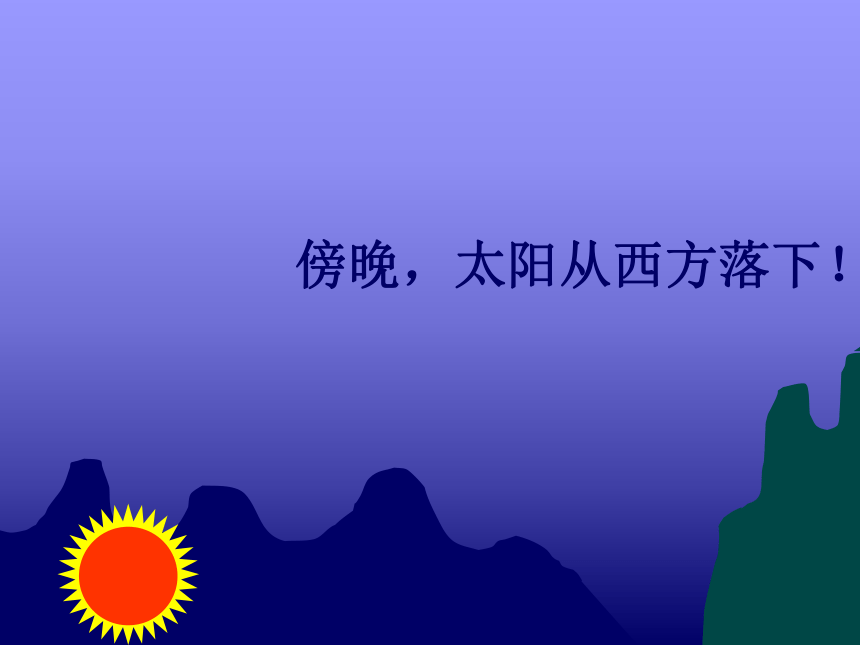 傍晚，太阳从西方落下！